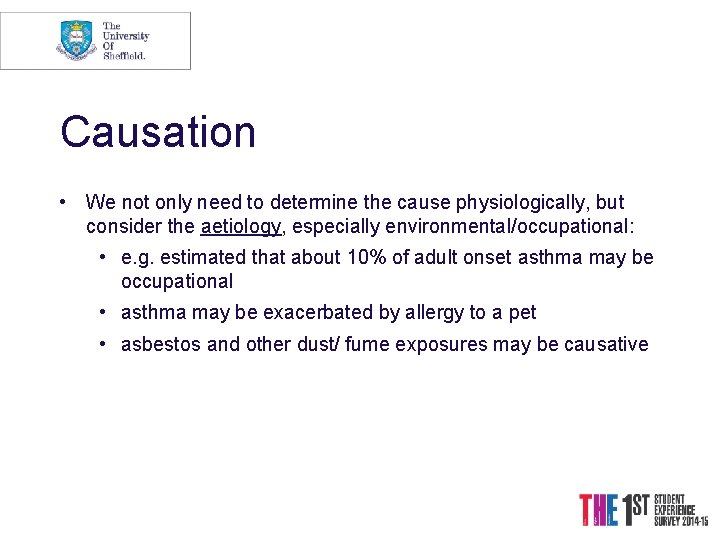 The University Of Sheffield.

Causation

• We not only need to determine the cause physiologically, but consider the aetiology, especially environmental/occupational:
  • e.g. estimated that about 10% of adult onset asthma may be occupational
  • asthma may be exacerbated by allergy to a pet
  • asbestos and other dust/ fume exposures may be causative

THE 1ST STUDENT EXPERIENCE SURVEY 2014-15